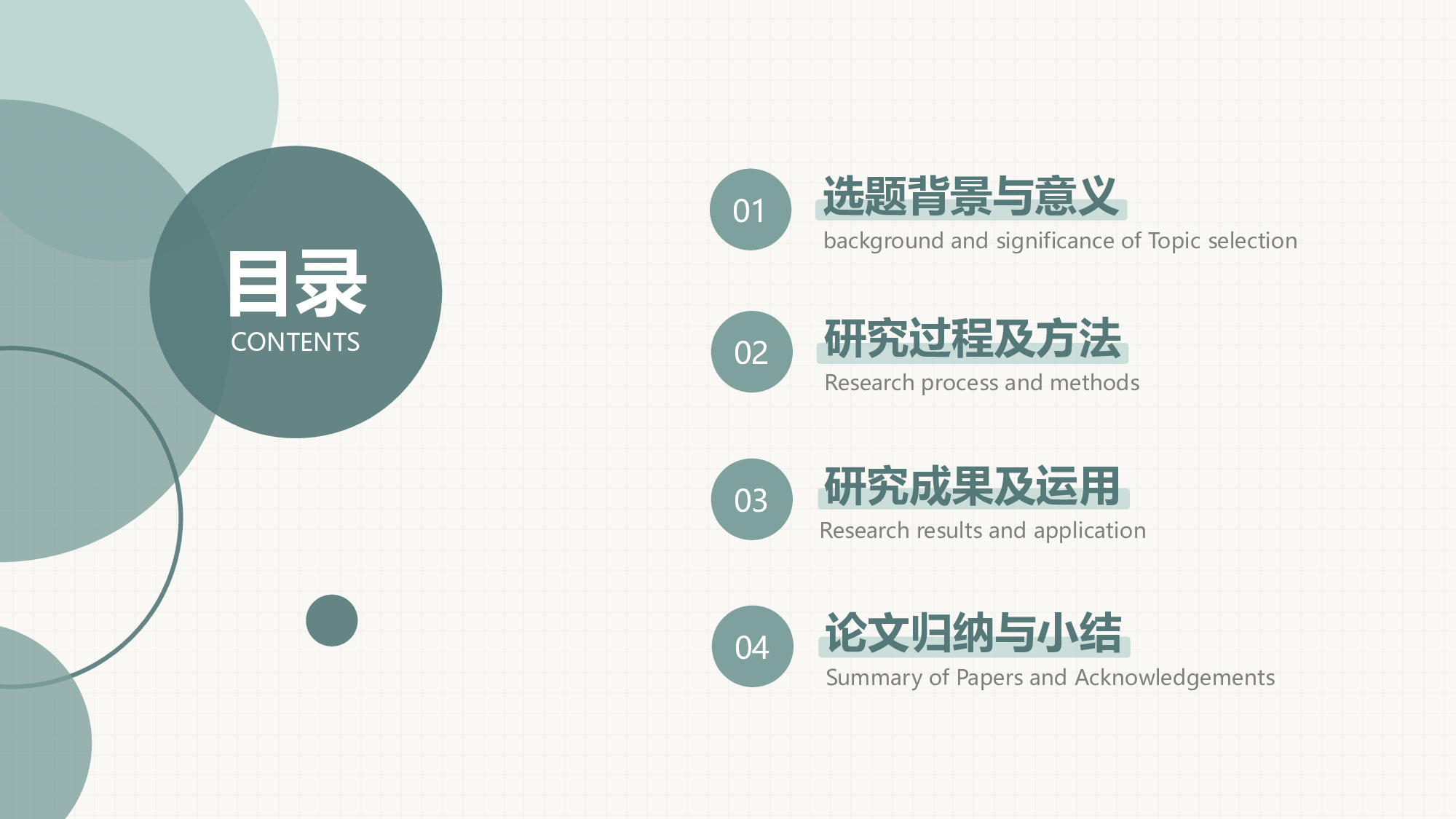 目录
CONTENTS

01
选题背景与意义
background and significance of Topic selection

02
研究过程及方法
Research process and methods

03
研究成果及运用
Research results and application

04
论文归纳与小结
Summary of Papers and Acknowledgements